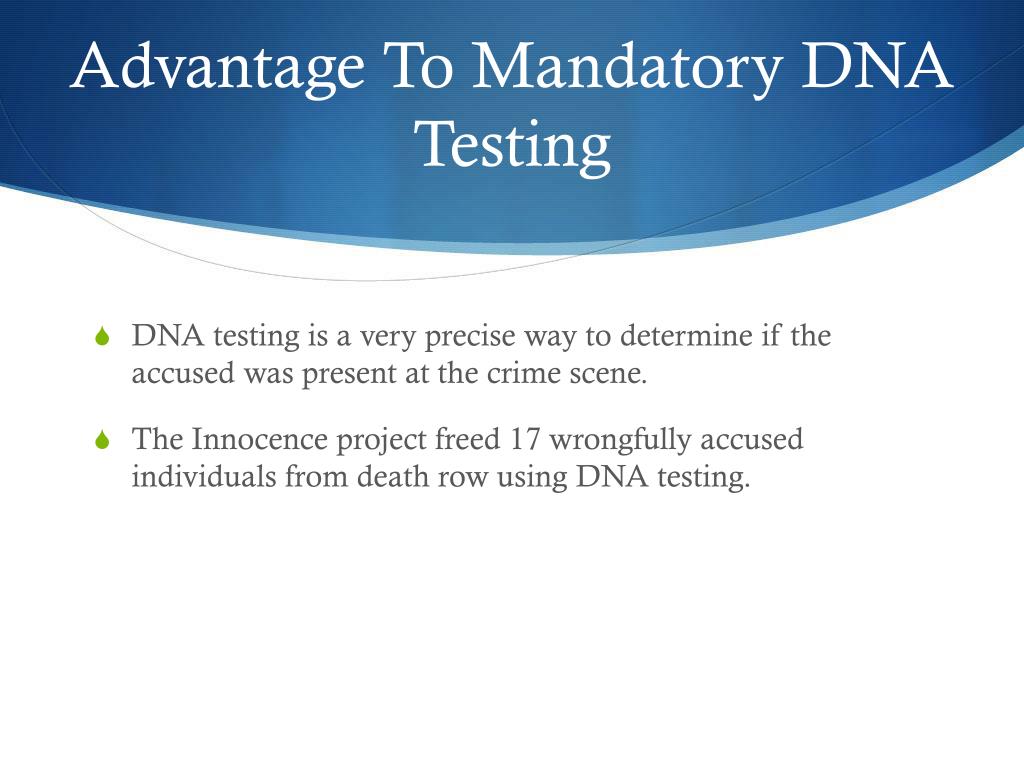 Advantage To Mandatory DNA Testing

DNA testing is a very precise way to determine if the accused was present at the crime scene.

The Innocence project freed 17 wrongfully accused individuals from death row using DNA testing.